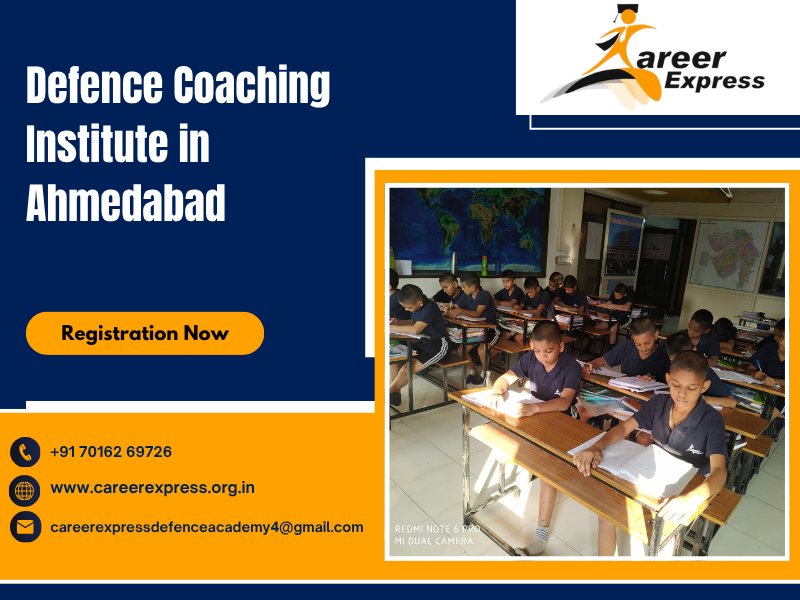 Defence Coaching Institute in Ahmedabad

areer Express

Registration Now

+91 70162 69726

www.careerexpress.org.in

careerexpressdefenceacademy4@gmail.com

REDMI NOTE 6 PRO
MI DUAL CAMERA